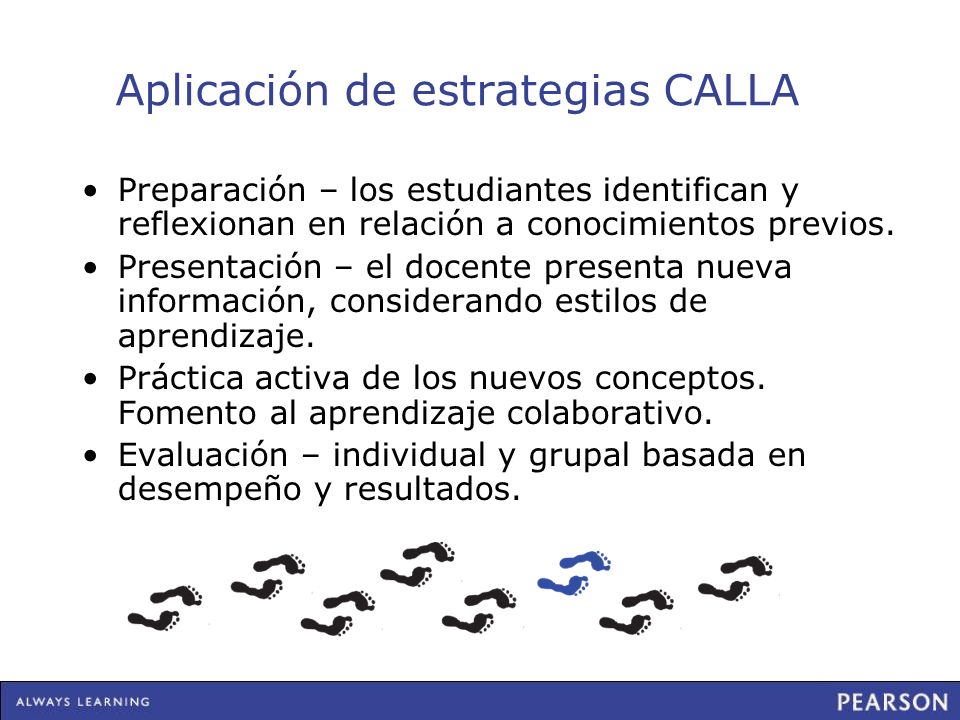 Aplicación de estrategias CALLA

• Preparación – los estudiantes identifican y reflexionan en relación a conocimientos previos.
• Presentación – el docente presenta nueva información, considerando estilos de aprendizaje.
• Práctica activa de los nuevos conceptos. Fomento al aprendizaje colaborativo.
• Evaluación – individual y grupal basada en desempeño y resultados.

ALWAYS LEARNING

PEARSON